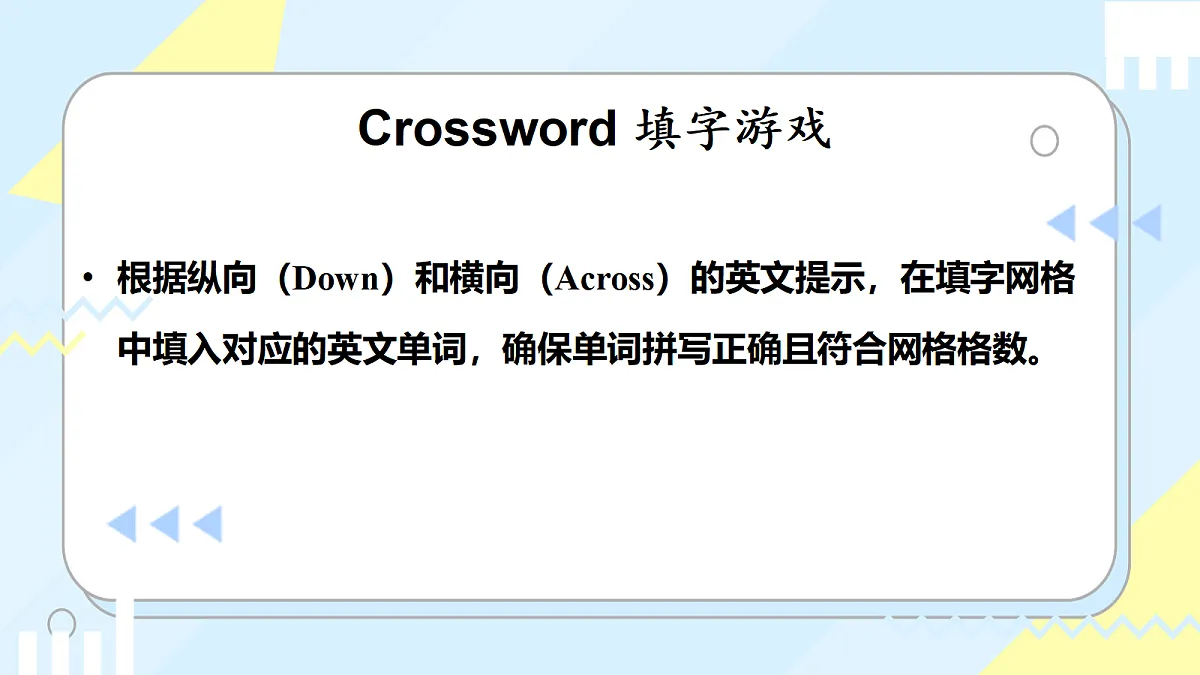 Crossword 填字游戏

• 根据纵向（Down）和横向（Across）的英文提示，在填字网格中填入对应的英文单词，确保单词拼写正确且符合网格格数。